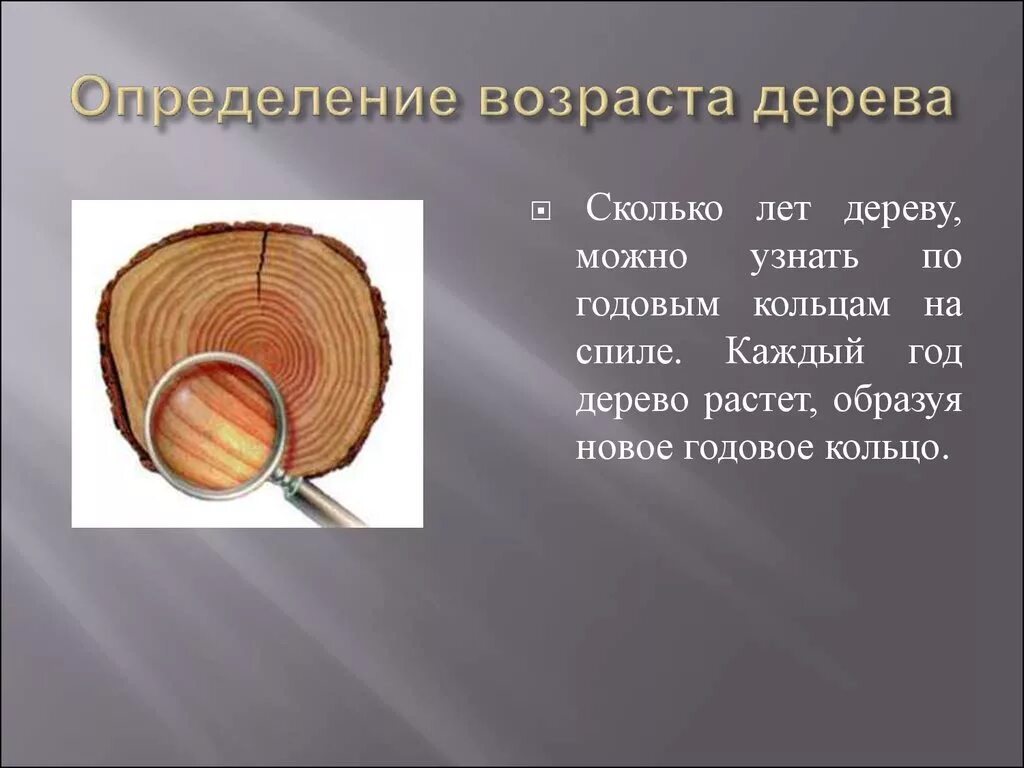 Определение возраста дерева

Сколько лет дереву, можно узнать по годовым кольцам на спиле. Каждый год дерево растет, образуя новое годовое кольцо.